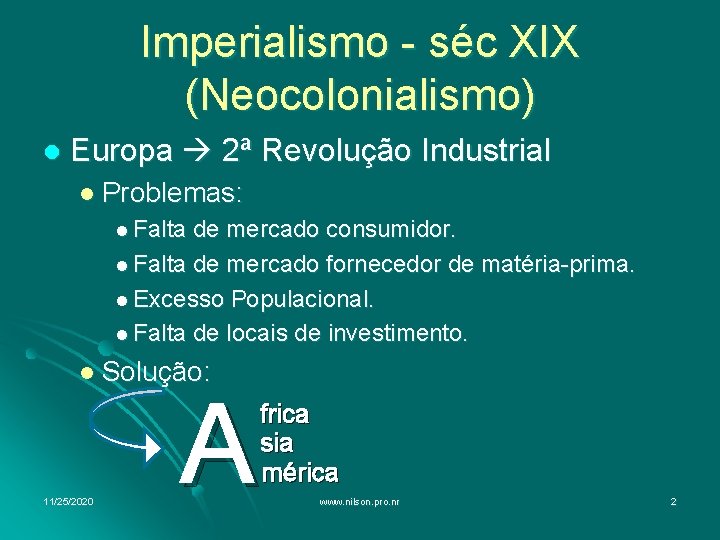 Imperialismo - séc XIX (Neocolonialismo)

- Europa → 2ª Revolução Industrial
  - Problemas:
    - Falta de mercado consumidor.
    - Falta de mercado fornecedor de matéria-prima.
    - Excesso Populacional.
    - Falta de locais de investimento.
  - Solução:

A frica
sia
mérica

11/25/2020
www.nilson.pro.nr
2